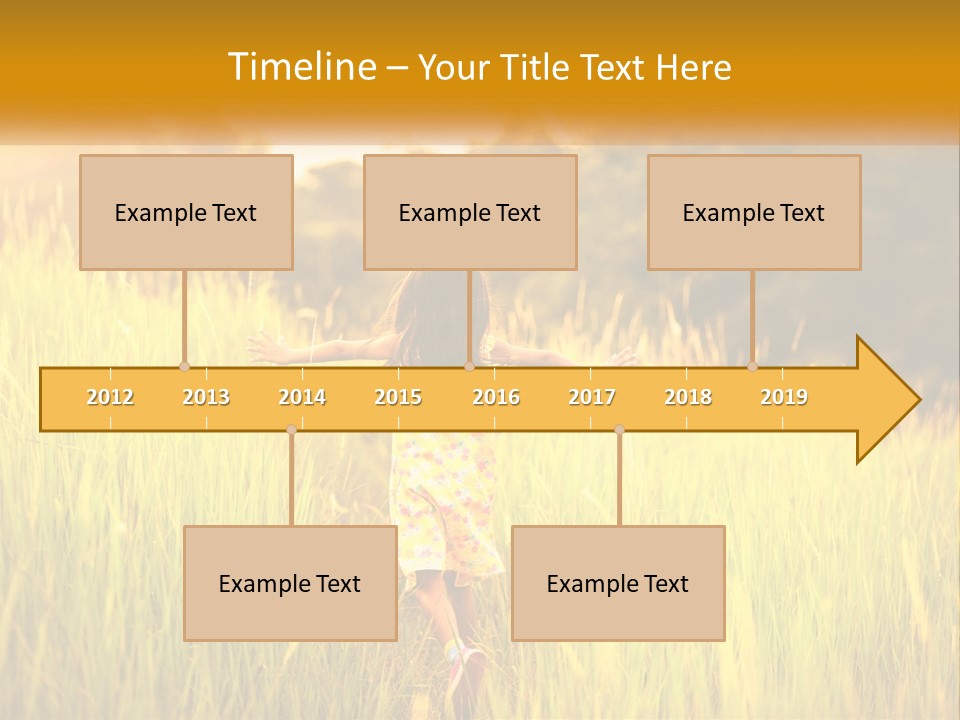 Timeline – Your Title Text Here

Example Text

Example Text

Example Text

2012 2013 2014 2015 2016 2017 2018 2019

Example Text

Example Text